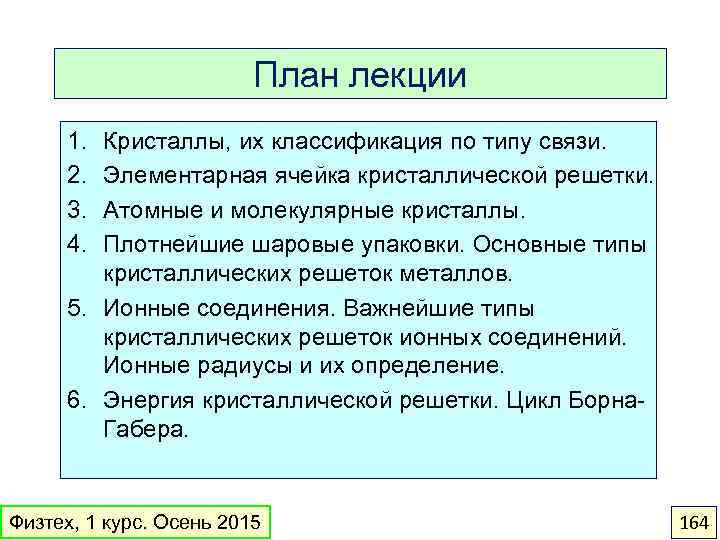 План лекции

1. Кристаллы, их классификация по типу связи.
2. Элементарная ячейка кристаллической решетки.
3. Атомные и молекулярные кристаллы.
4. Плотнейшие шаровые упаковки. Основные типы кристаллических решеток металлов.
5. Ионные соединения. Важнейшие типы кристаллических решеток ионных соединений. Ионные радиусы и их определение.
6. Энергия кристаллической решетки. Цикл Борна-Габера.

Физтех, 1 курс. Осень 2015

164